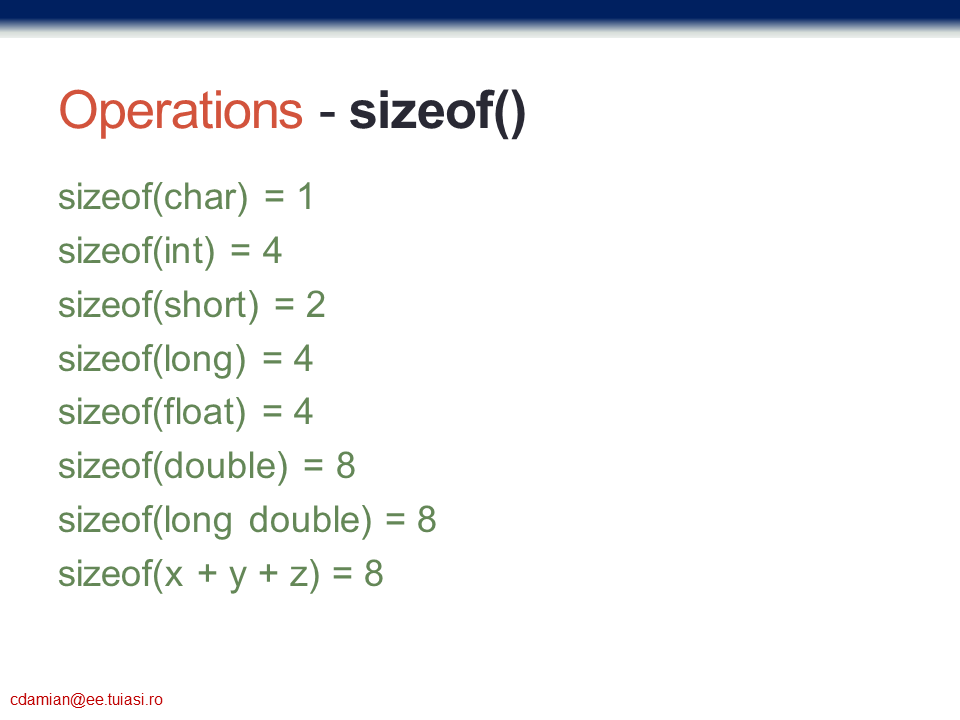 Operations - sizeof()

sizeof(char) = 1
sizeof(int) = 4
sizeof(short) = 2
sizeof(long) = 4
sizeof(float) = 4
sizeof(double) = 8
sizeof(long double) = 8
sizeof(x + y + z) = 8

cdamian@ee.tuiasi.ro